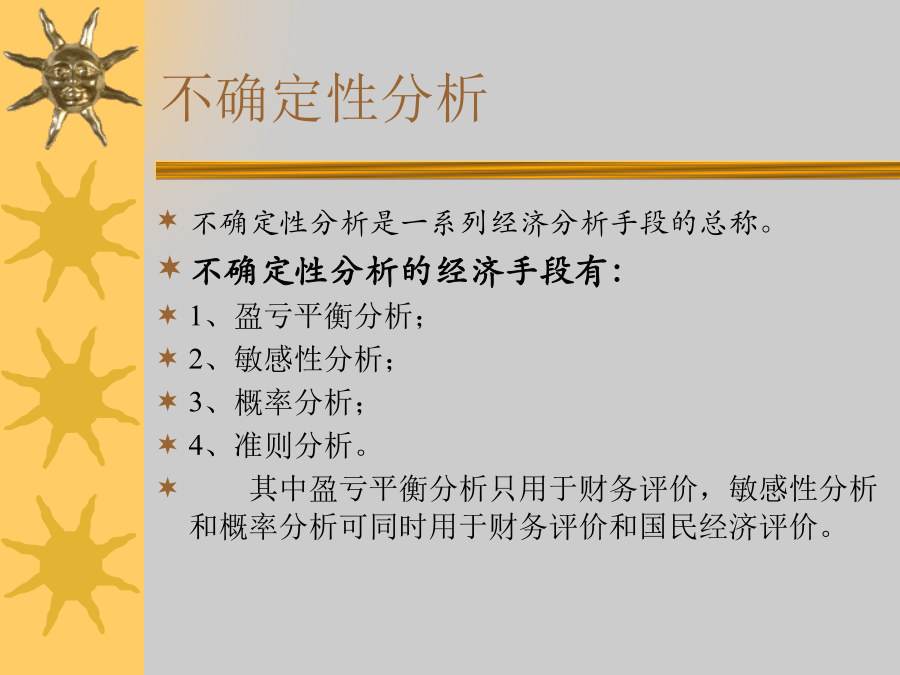 不确定性分析

不确定性分析是一系列经济分析手段的总称。

不确定性分析的经济手段有：

1、盈亏平衡分析；

2、敏感性分析；

3、概率分析；

4、准则分析。

其中盈亏平衡分析只用于财务评价，敏感性分析和概率分析可同时用于财务评价和国民经济评价。